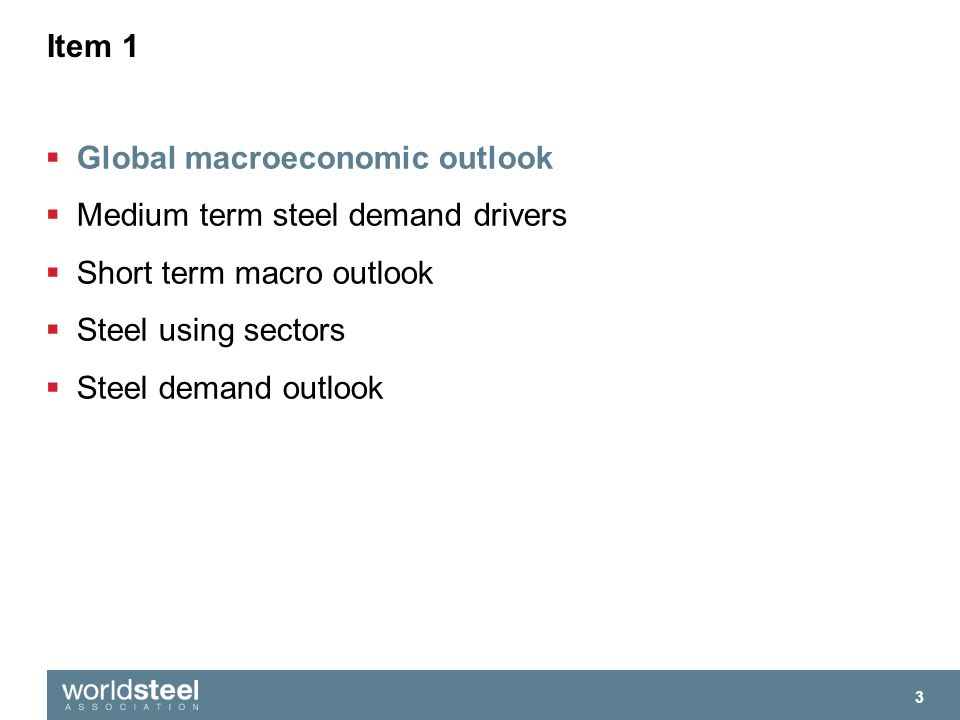 Item 1

▪ Global macroeconomic outlook
▪ Medium term steel demand drivers
▪ Short term macro outlook
▪ Steel using sectors
▪ Steel demand outlook

worldsteel
ASSOCIATION

3